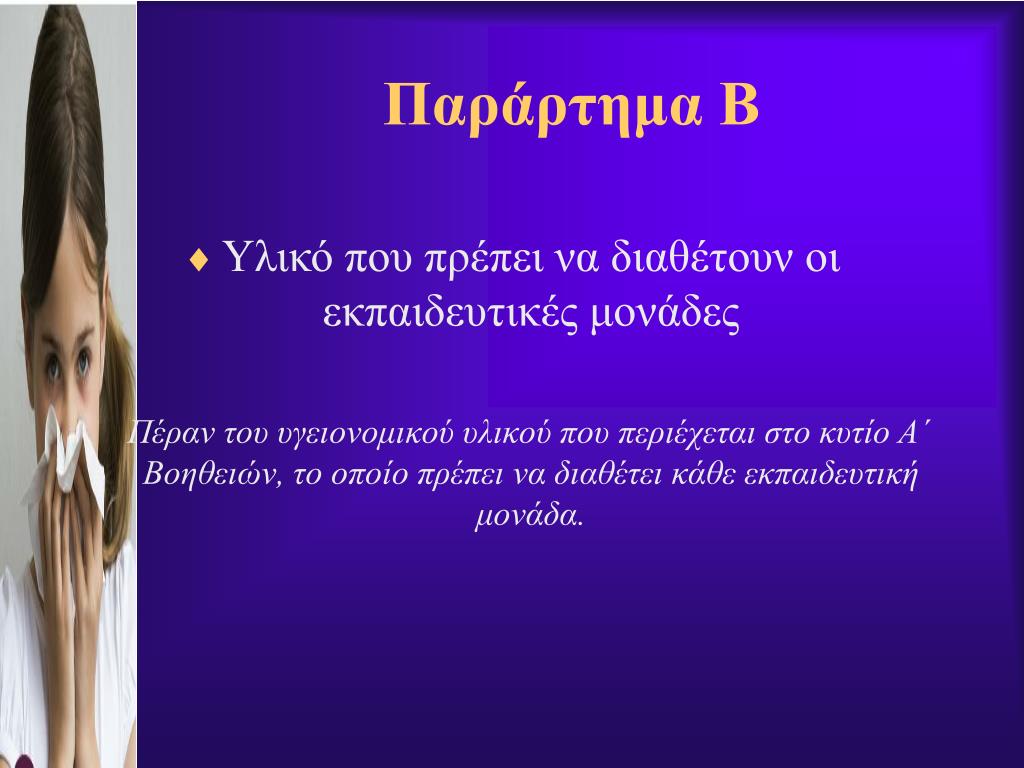 Παράρτημα Β

♦ Υλικό που πρέπει να διαθέτουν οι εκπαιδευτικές μονάδες

Πέραν του υγειονομικού υλικού που περιέχεται στο κυτίο Α΄ Βοηθειών, το οποίο πρέπει να διαθέτει κάθε εκπαιδευτική μονάδα.